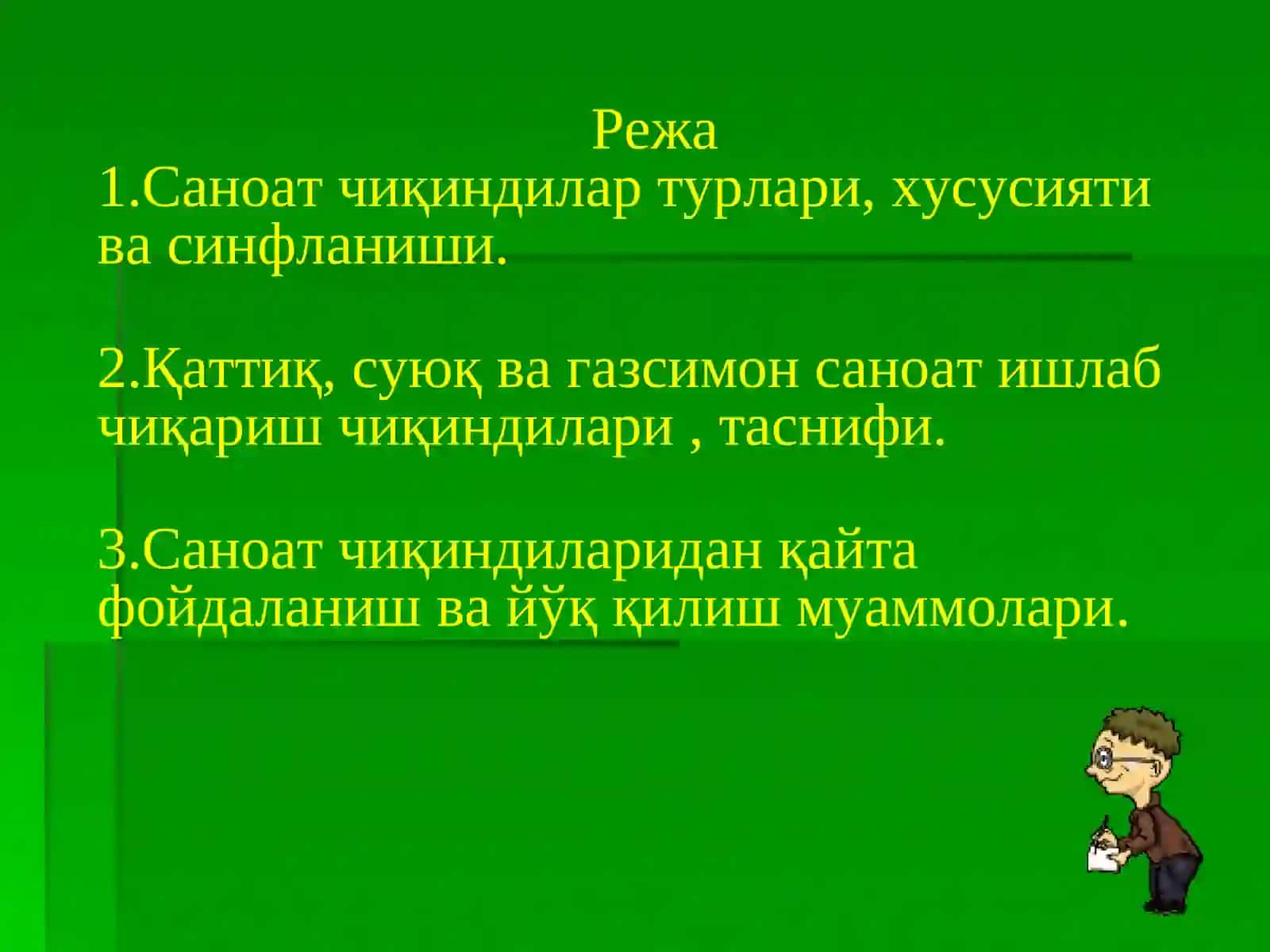 Режа
1.Саноат чиқиндилар турлари, хусусияти ва синфланиши.

2.Қаттиқ, суюқ ва газсимон саноат ишлаб чиқариш чиқиндилари , таснифи.

3.Саноат чиқиндиларидан қайта фойдаланиш ва йўқ қилиш муаммолари.